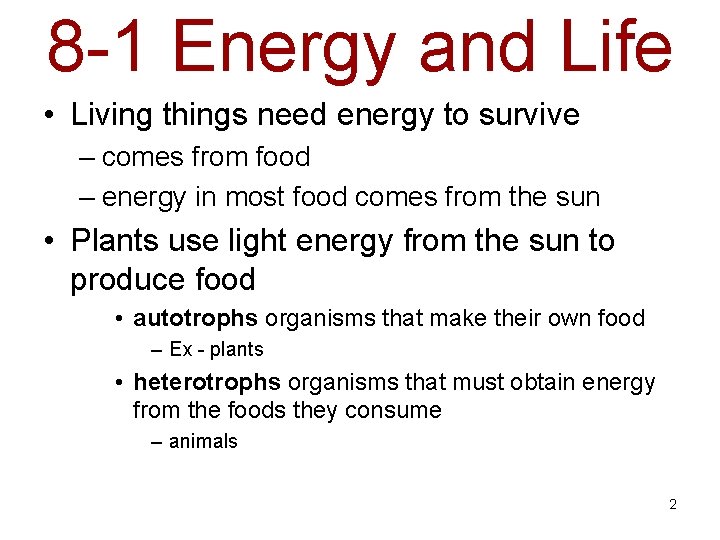 8-1 Energy and Life

• Living things need energy to survive
– comes from food
– energy in most food comes from the sun

• Plants use light energy from the sun to produce food
• autotrophs organisms that make their own food
– Ex - plants
• heterotrophs organisms that must obtain energy from the foods they consume
– animals

2